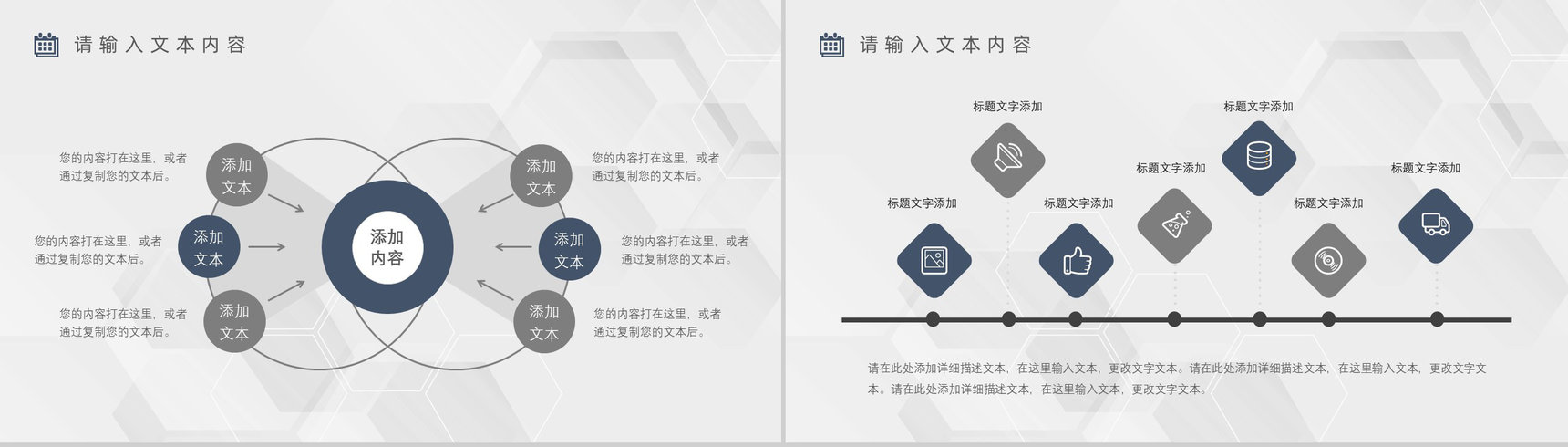 请输入文本内容

您的内容打在这里，或者通过复制您的文本后。

添加文本

您的内容打在这里，或者通过复制您的文本后。

添加文本

您的内容打在这里，或者通过复制您的文本后。

添加文本

添加内容

添加文本

您的内容打在这里，或者通过复制您的文本后。

添加文本

您的内容打在这里，或者通过复制您的文本后。

添加文本

您的内容打在这里，或者通过复制您的文本后。

请输入文本内容

标题文字添加

标题文字添加

标题文字添加

标题文字添加

标题文字添加

标题文字添加

标题文字添加

请在此处添加详细描述文本，在这里输入文本，更改文字文本。请在此处添加详细描述文本，在这里输入文本，更改文字文本。请在此处添加详细描述文本，在这里输入文本，更改文字文本。